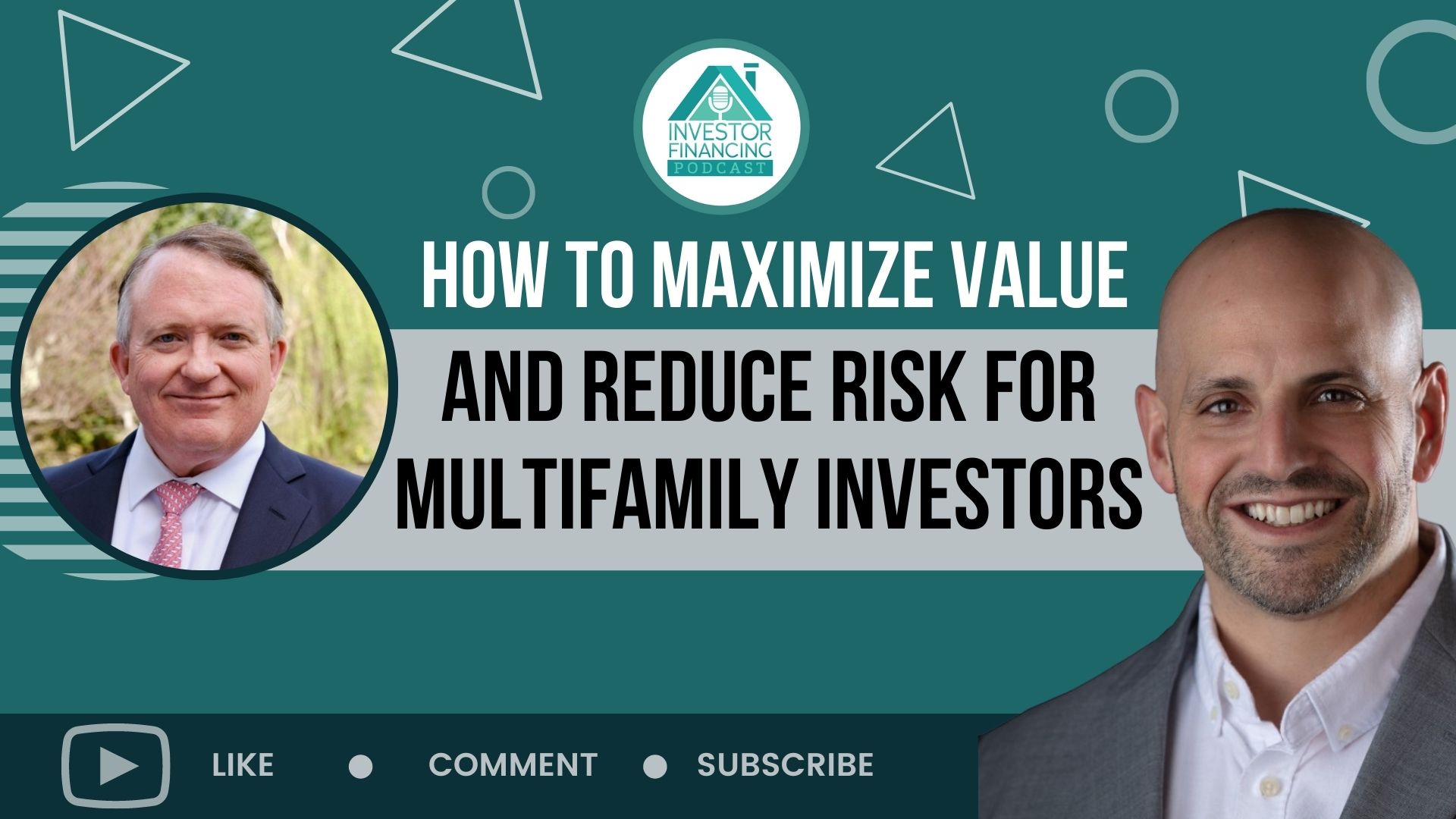 INVESTOR FINANCING PODCAST

HOW TO MAXIMIZE VALUE AND REDUCE RISK FOR MULTIFAMILY INVESTORS

LIKE • COMMENT • SUBSCRIBE